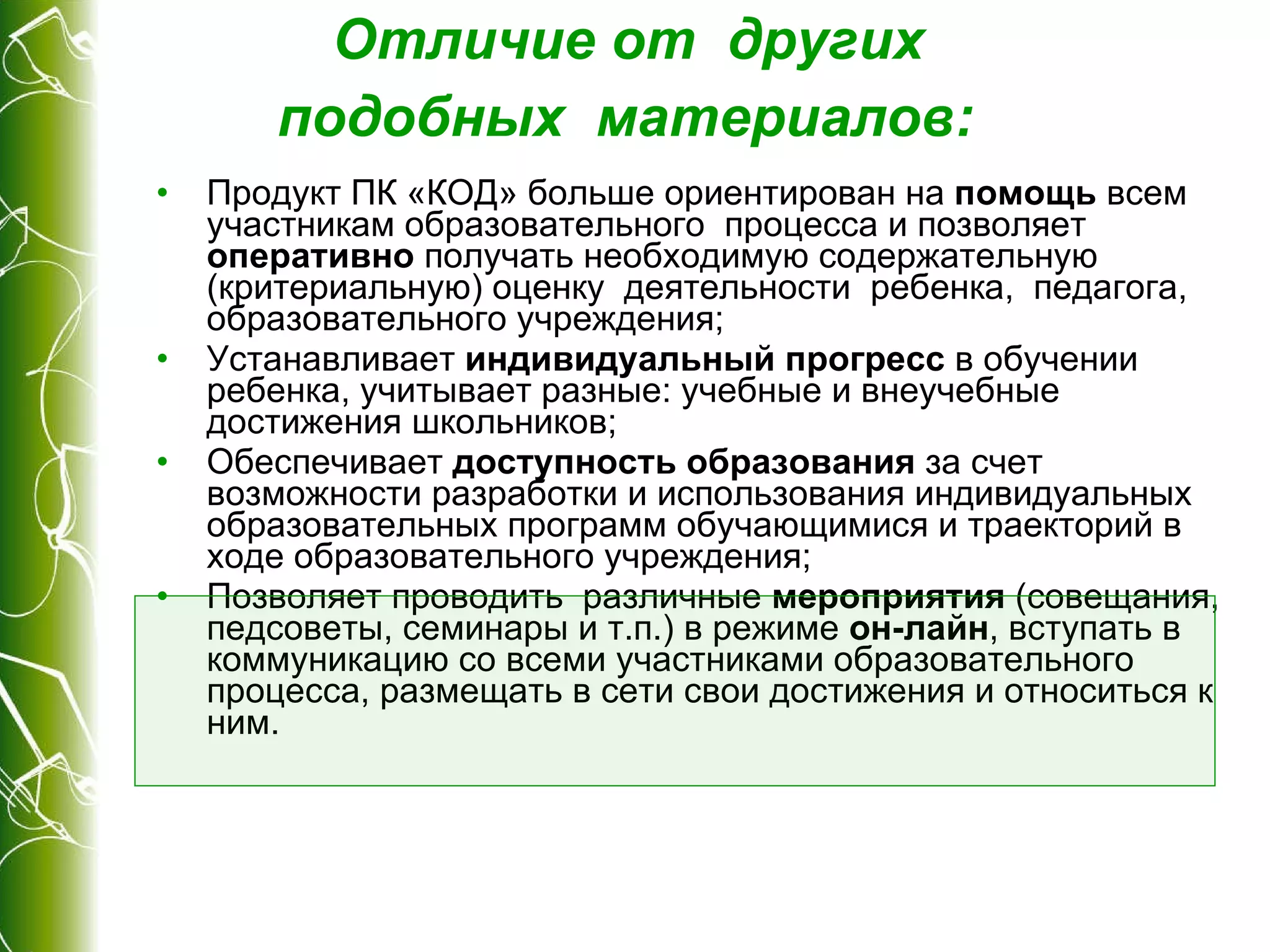 Отличие от других подобных материалов:

• Продукт ПК «КОД» больше ориентирован на помощь всем участникам образовательного процесса и позволяет оперативно получать необходимую содержательную (критериальную) оценку деятельности ребенка, педагога, образовательного учреждения;

• Устанавливает индивидуальный прогресс в обучении ребенка, учитывает разные: учебные и внеучебные достижения школьников;

• Обеспечивает доступность образования за счет возможности разработки и использования индивидуальных образовательных программ обучающимися и траекторий в ходе образовательного учреждения;

• Позволяет проводить различные мероприятия (совещания, педсоветы, семинары и т.п.) в режиме он-лайн, вступать в коммуникацию со всеми участниками образовательного процесса, размещать в сети свои достижения и относиться к ним.